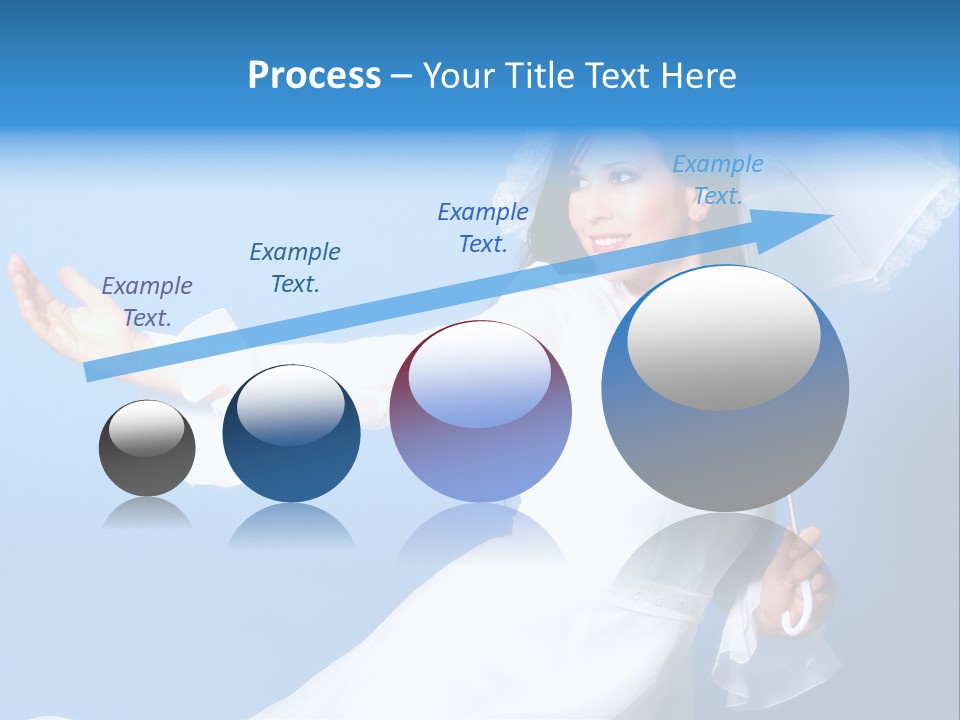 Process – Your Title Text Here

Example Text.

Example Text.

Example Text.

Example Text.